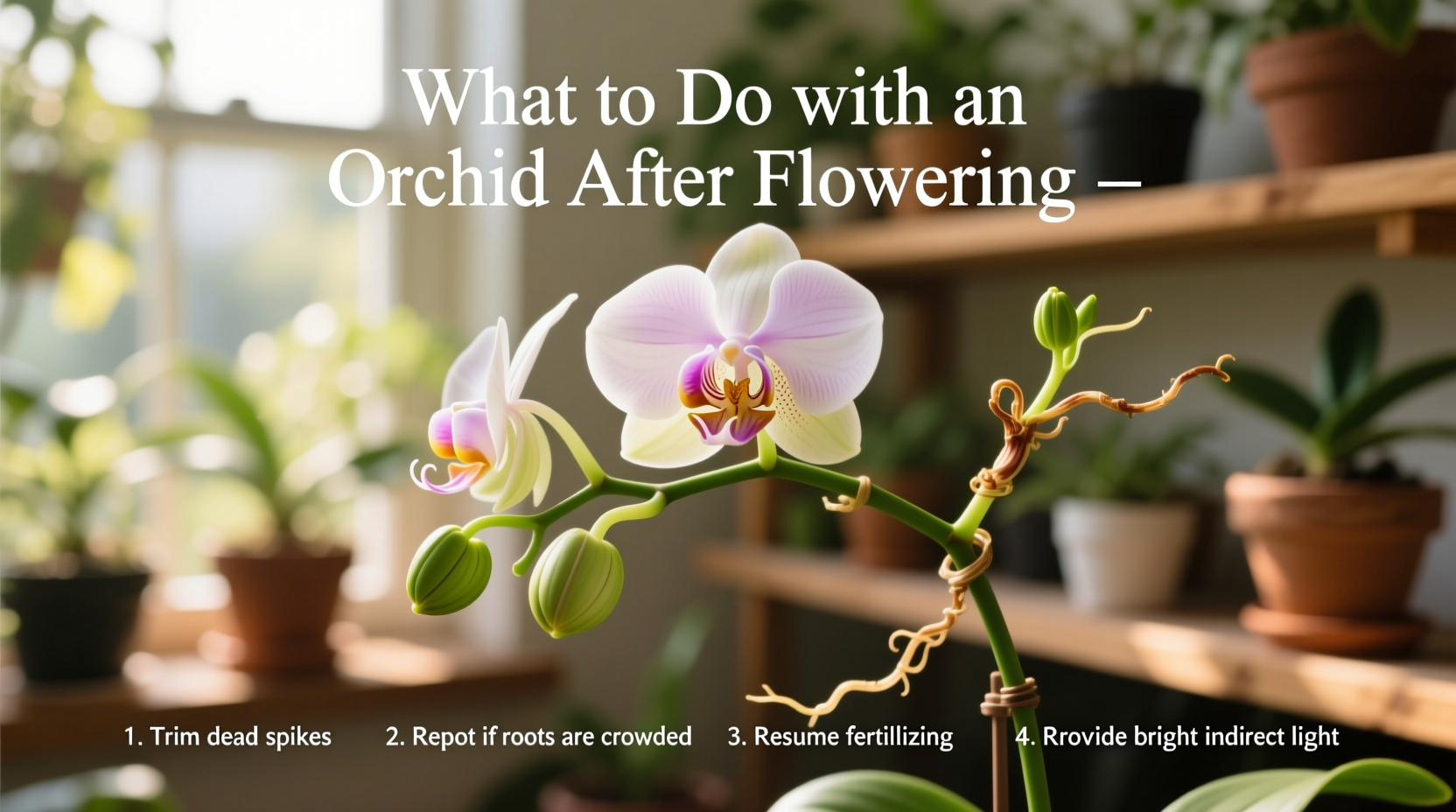 What to Do with an Orchid After Flowering –

1. Trim dead spikes

2. Repot if roots are crowded

3. Resume fertillizing

4. Rrovide bright indirect light